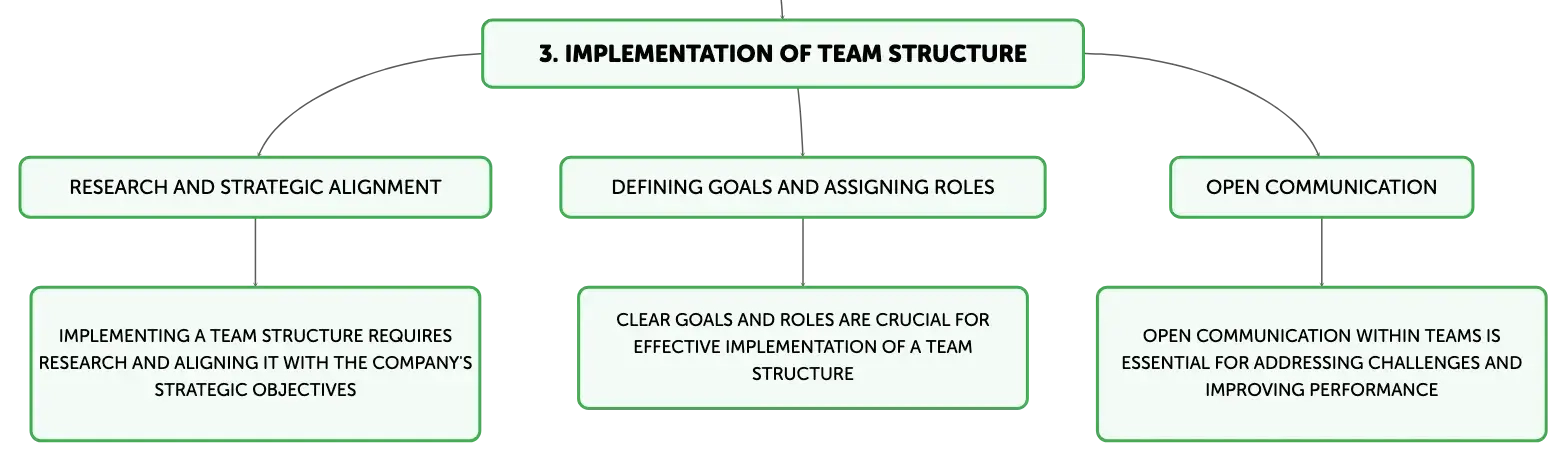 3. IMPLEMENTATION OF TEAM STRUCTURE

RESEARCH AND STRATEGIC ALIGNMENT

IMPLEMENTING A TEAM STRUCTURE REQUIRES RESEARCH AND ALIGNING IT WITH THE COMPANY'S STRATEGIC OBJECTIVES

DEFINING GOALS AND ASSIGNING ROLES

CLEAR GOALS AND ROLES ARE CRUCIAL FOR EFFECTIVE IMPLEMENTATION OF A TEAM STRUCTURE

OPEN COMMUNICATION

OPEN COMMUNICATION WITHIN TEAMS IS ESSENTIAL FOR ADDRESSING CHALLENGES AND IMPROVING PERFORMANCE